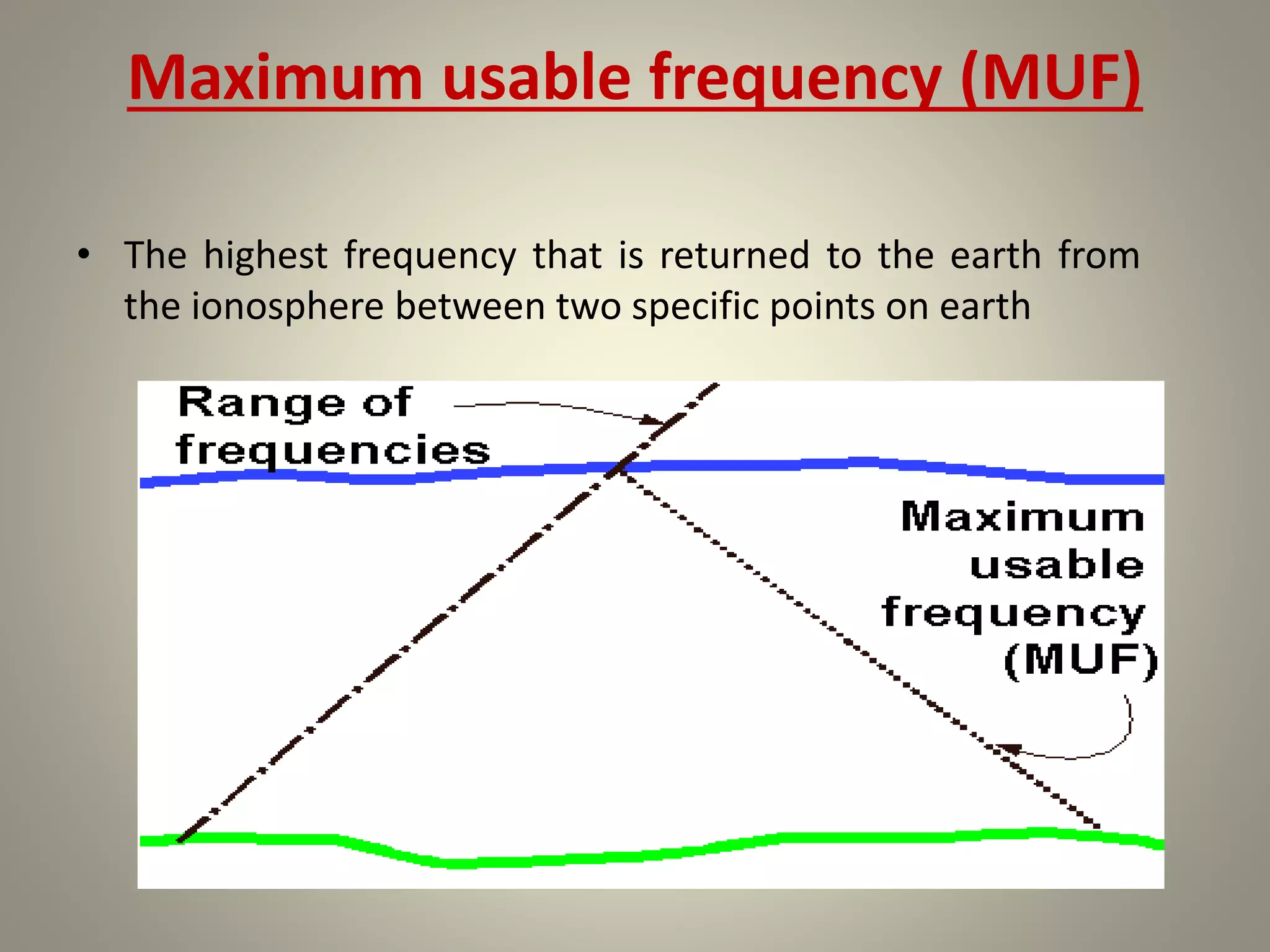 Maximum usable frequency (MUF)

• The highest frequency that is returned to the earth from the ionosphere between two specific points on earth

Range of frequencies

Maximum usable frequency (MUF)